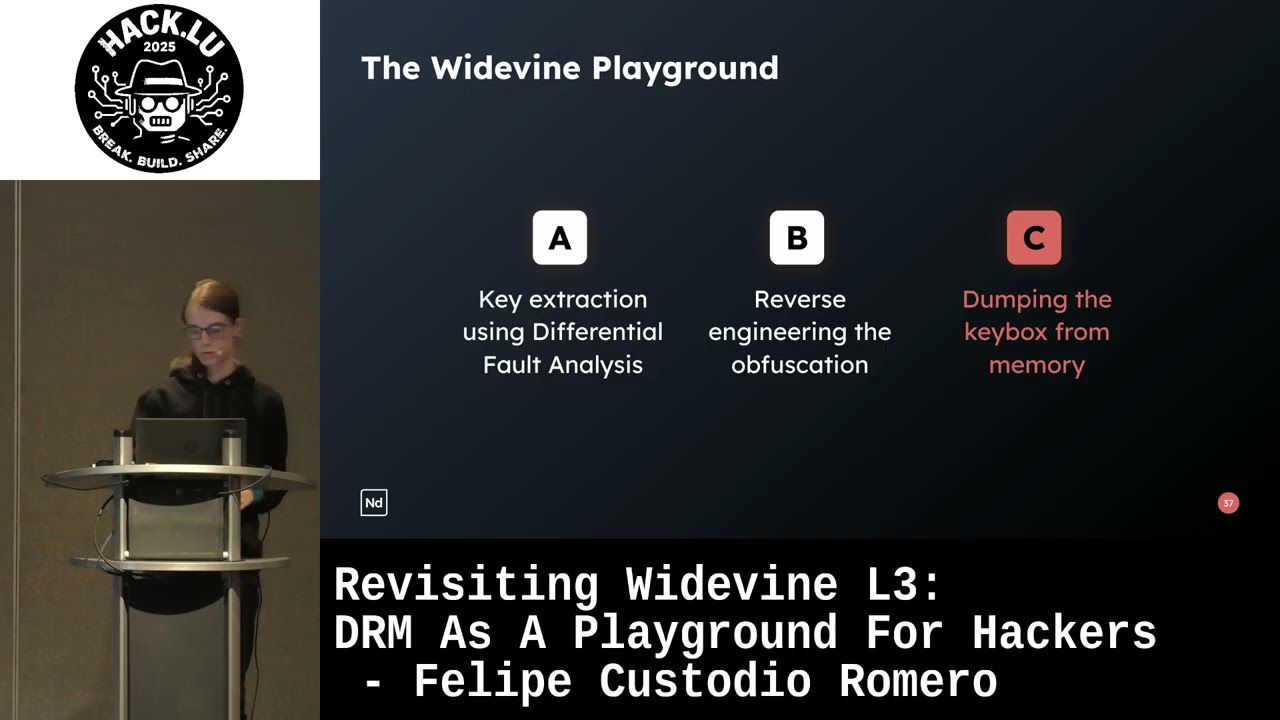 HACK.LU
2025
BREAK. BUILD. SHARE.

The Widevine Playground

A
Key extraction using Differential Fault Analysis

B
Reverse engineering the obfuscation

C
Dumping the keybox from memory

Nd

37

Revisiting Widevine L3:
DRM As A Playground For Hackers
- Felipe Custodio Romero